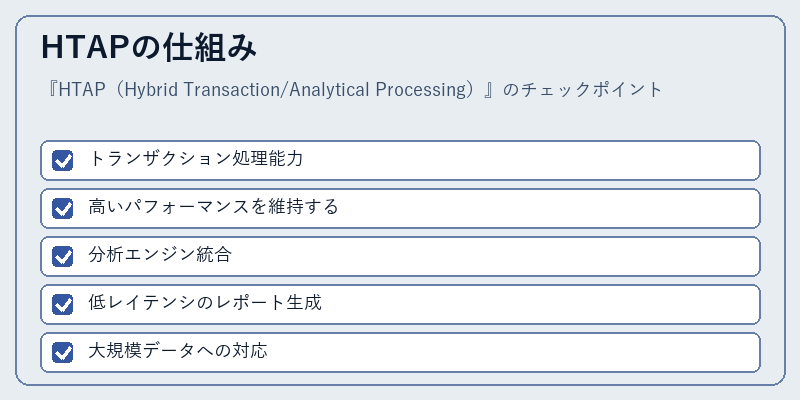 HTAPの仕組み

『HTAP（Hybrid Transaction/Analytical Processing）』のチェックポイント

トランザクション処理能力

高いパフォーマンスを維持する

分析エンジン統合

低レイテンシのレポート生成

大規模データへの対応